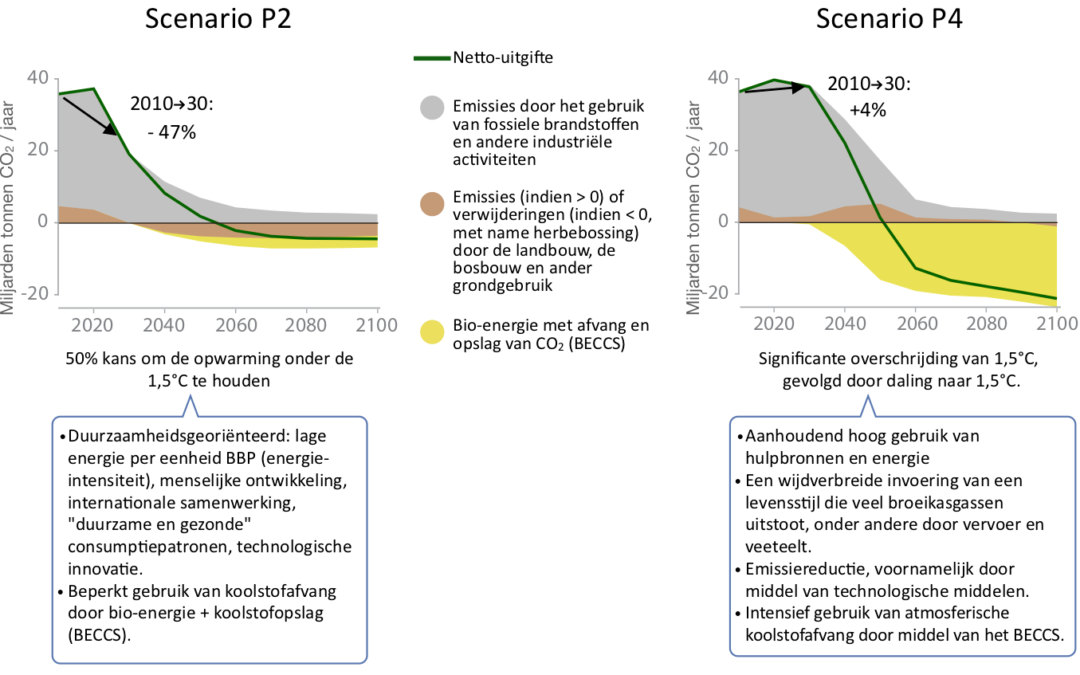 Scenario P2

Miljarden tonnen $CO_2$ / jaar

40
20
0
-20

2020 2040 2060 2080 2100

2010→30:
- 47%

50% kans om de opwarming onder de 1,5°C te houden

• Duurzaamheidsgeoriënteerd: lage energie per eenheid BBP (energie-intensiteit), menselijke ontwikkeling, internationale samenwerking, "duurzame en gezonde" consumptiepatronen, technologische innovatie.
• Beperkt gebruik van koolstofafvang door bio-energie + koolstofopslag (BECCS).

Netto-uitgifte

Emissies door het gebruik van fossiele brandstoffen en andere industriële activiteiten

Emissies (indien > 0) of verwijderingen (indien < 0, met name herbebossing) door de landbouw, de bosbouw en ander grondgebruik

Bio-energie met afvang en opslag van $CO_2$ (BECCS)

Scenario P4

Miljarden tonnen $CO_2$ / jaar

40
20
0
-20

2020 2040 2060 2080 2100

2010→30:
+4%

Significante overschrijding van 1,5°C, gevolgd door daling naar 1,5°C.

• Aanhoudend hoog gebruik van hulpbronnen en energie
• Een wijdverbreide invoering van een levensstijl die veel broeikasgassen uitstoot, onder andere door vervoer en veeteelt.
• Emissiereductie, voornamelijk door middel van technologische middelen.
• Intensief gebruik van atmosferische koolstofafvang door middel van het BECCS.